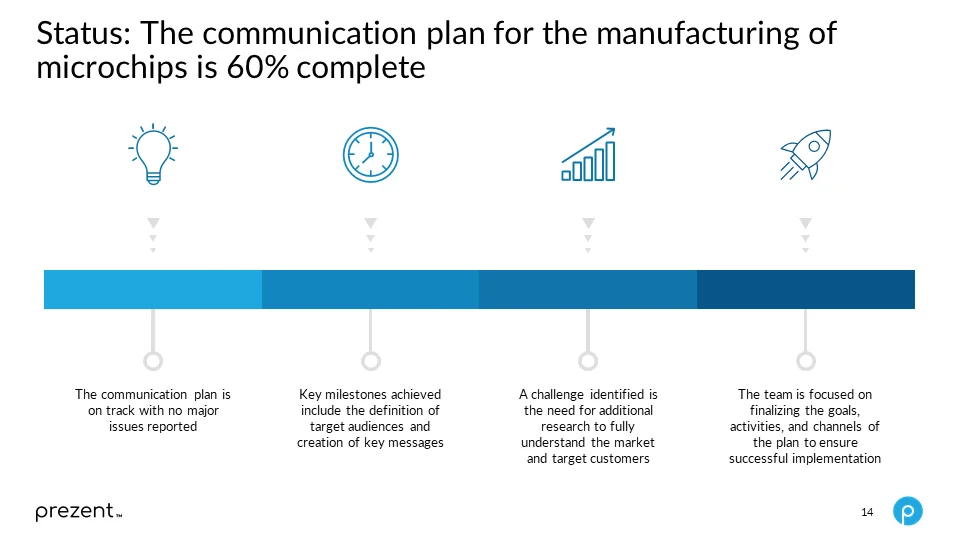 Status: The communication plan for the manufacturing of microchips is 60% complete

The communication plan is on track with no major issues reported

Key milestones achieved include the definition of target audiences and creation of key messages

A challenge identified is the need for additional research to fully understand the market and target customers

The team is focused on finalizing the goals, activities, and channels of the plan to ensure successful implementation

prezent™

14

p